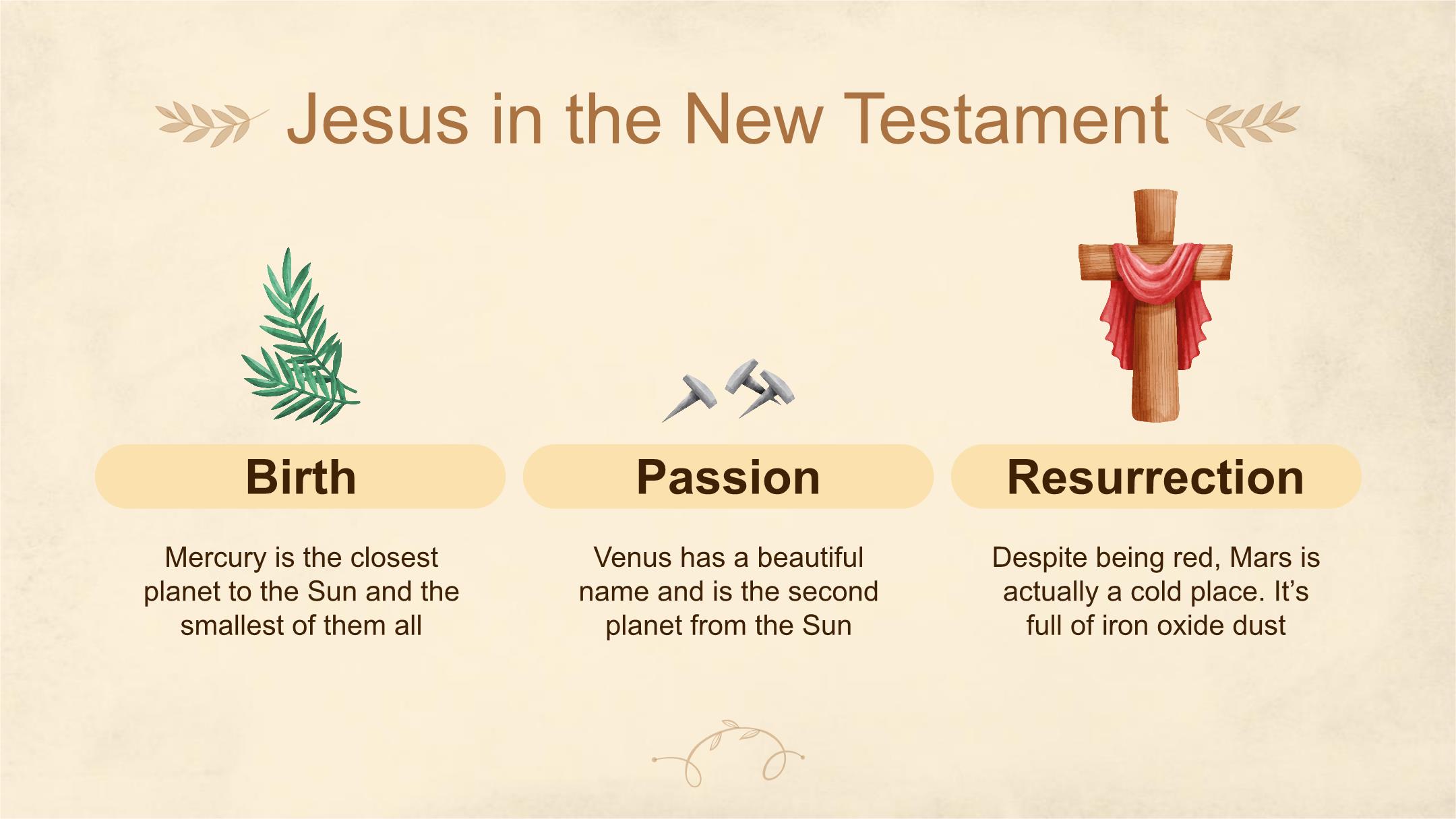 Jesus in the New Testament

Birth

Mercury is the closest planet to the Sun and the smallest of them all

Passion

Venus has a beautiful name and is the second planet from the Sun

Resurrection

Despite being red, Mars is actually a cold place. It's full of iron oxide dust